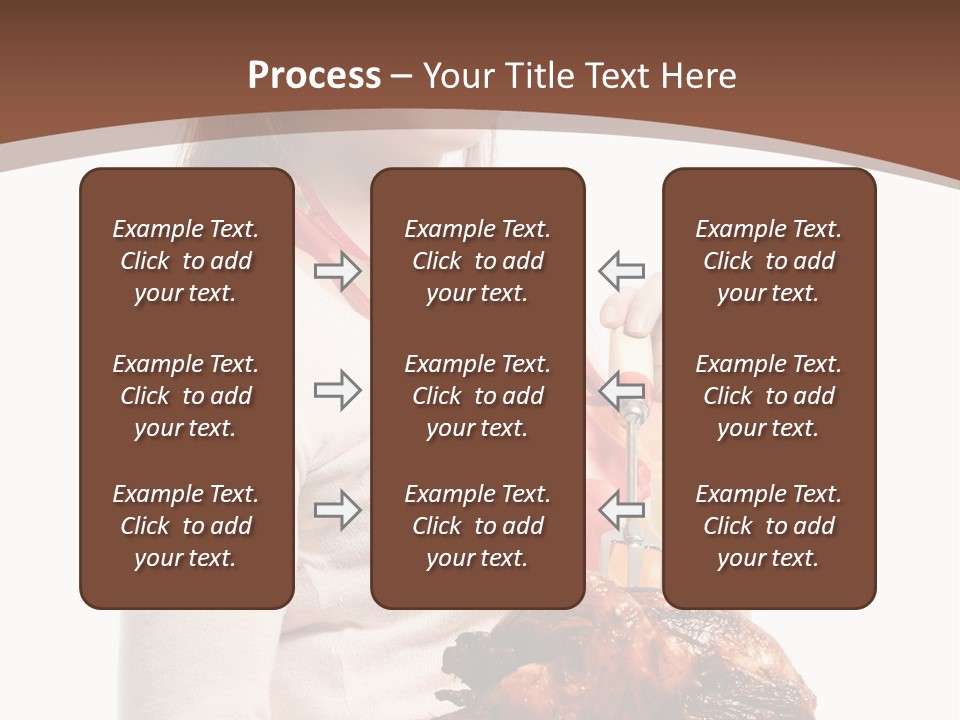 Process – Your Title Text Here

Example Text. Click to add your text.

Example Text. Click to add your text.

Example Text. Click to add your text.

Example Text. Click to add your text.

Example Text. Click to add your text.

Example Text. Click to add your text.

Example Text. Click to add your text.

Example Text. Click to add your text.

Example Text. Click to add your text.